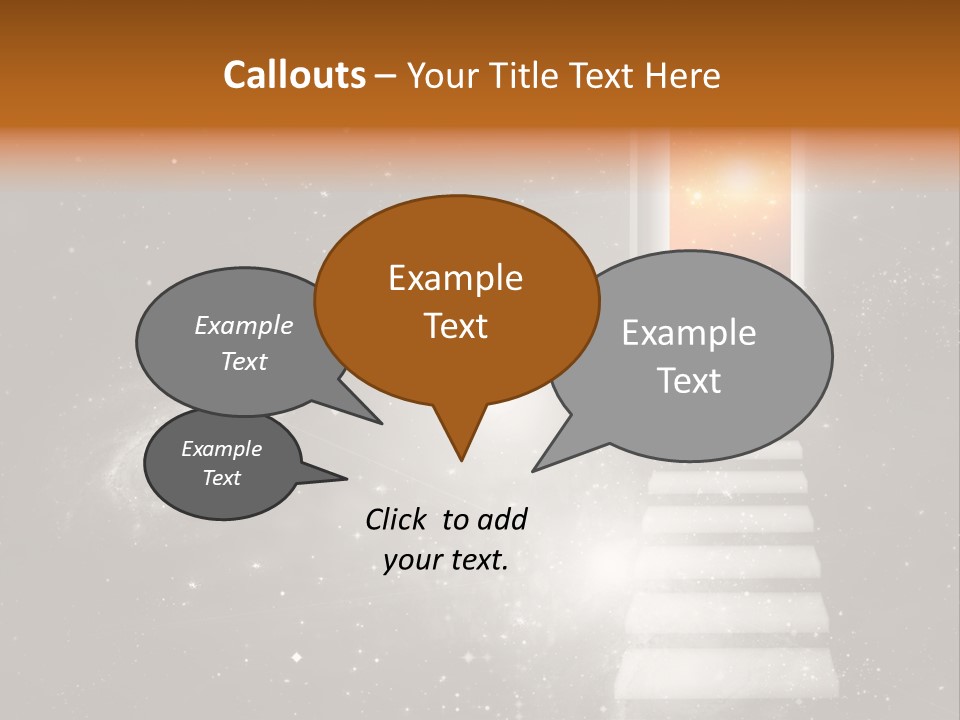 Callouts – Your Title Text Here

Example Text

Example Text

Example Text

Example Text

Click to add your text.